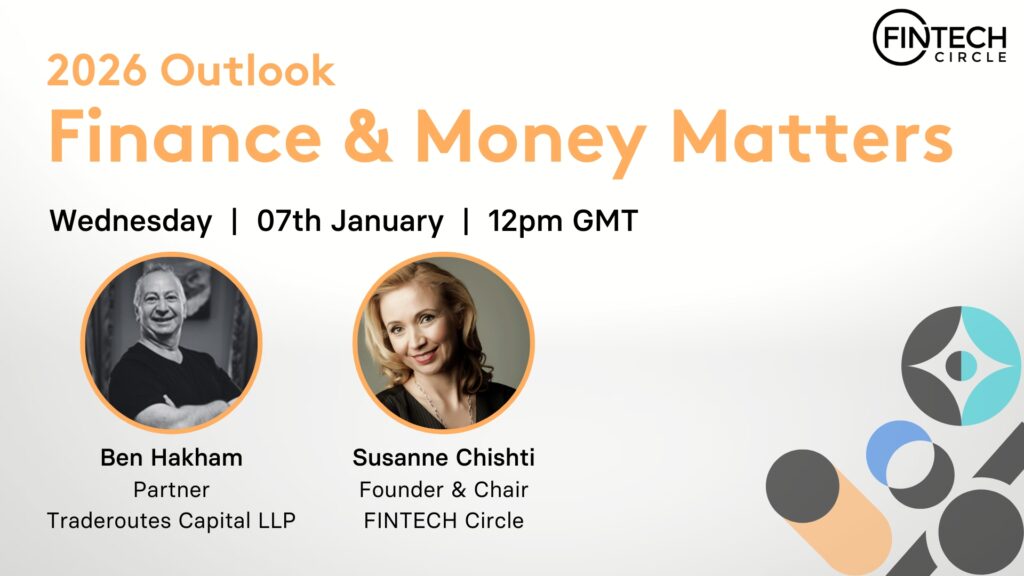 FINTECH CIRCLE

2026 Outlook
Finance & Money Matters

Wednesday | 07th January | 12pm GMT

Ben Hakham
Partner
Traderoutes Capital LLP

Susanne Chishti
Founder & Chair
FINTECH Circle